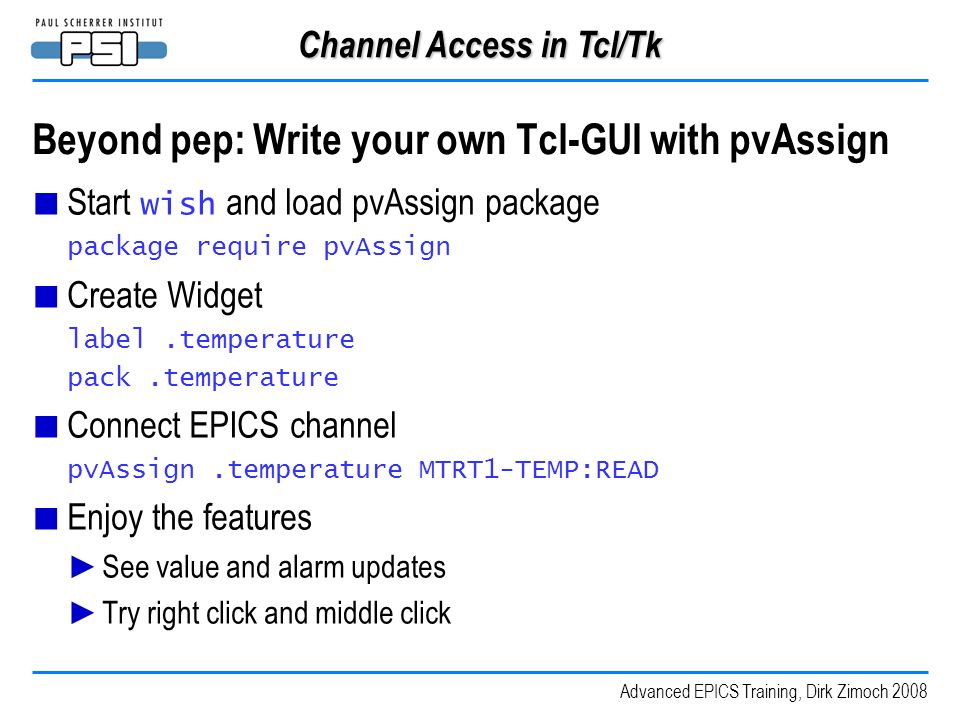 PAUL SCHERRER INSTITUT
PSI

Channel Access in Tcl/Tk

Beyond pep: Write your own Tcl-GUI with pvAssign

■ Start wish and load pvAssign package
package require pvAssign

■ Create Widget
label .temperature
pack .temperature

■ Connect EPICS channel
pvAssign .temperature MTRT1-TEMP:READ

■ Enjoy the features
► See value and alarm updates
► Try right click and middle click

Advanced EPICS Training, Dirk Zimoch 2008